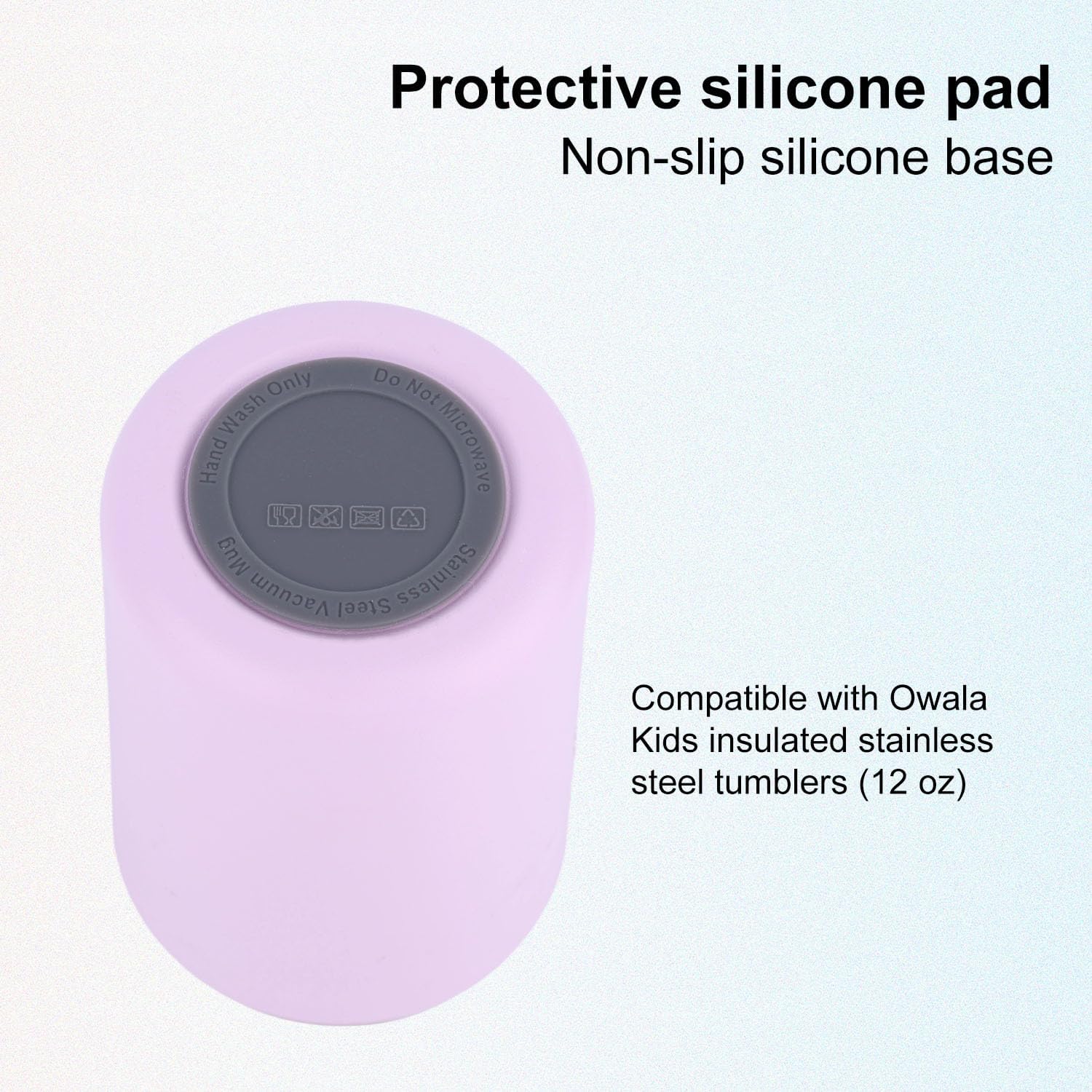 Protective silicone pad
Non-slip silicone base

Hand Wash Only
Do Not Microwave
Stainless Steel Vacuum Mug

Compatible with Owala Kids insulated stainless steel tumblers (12 oz)